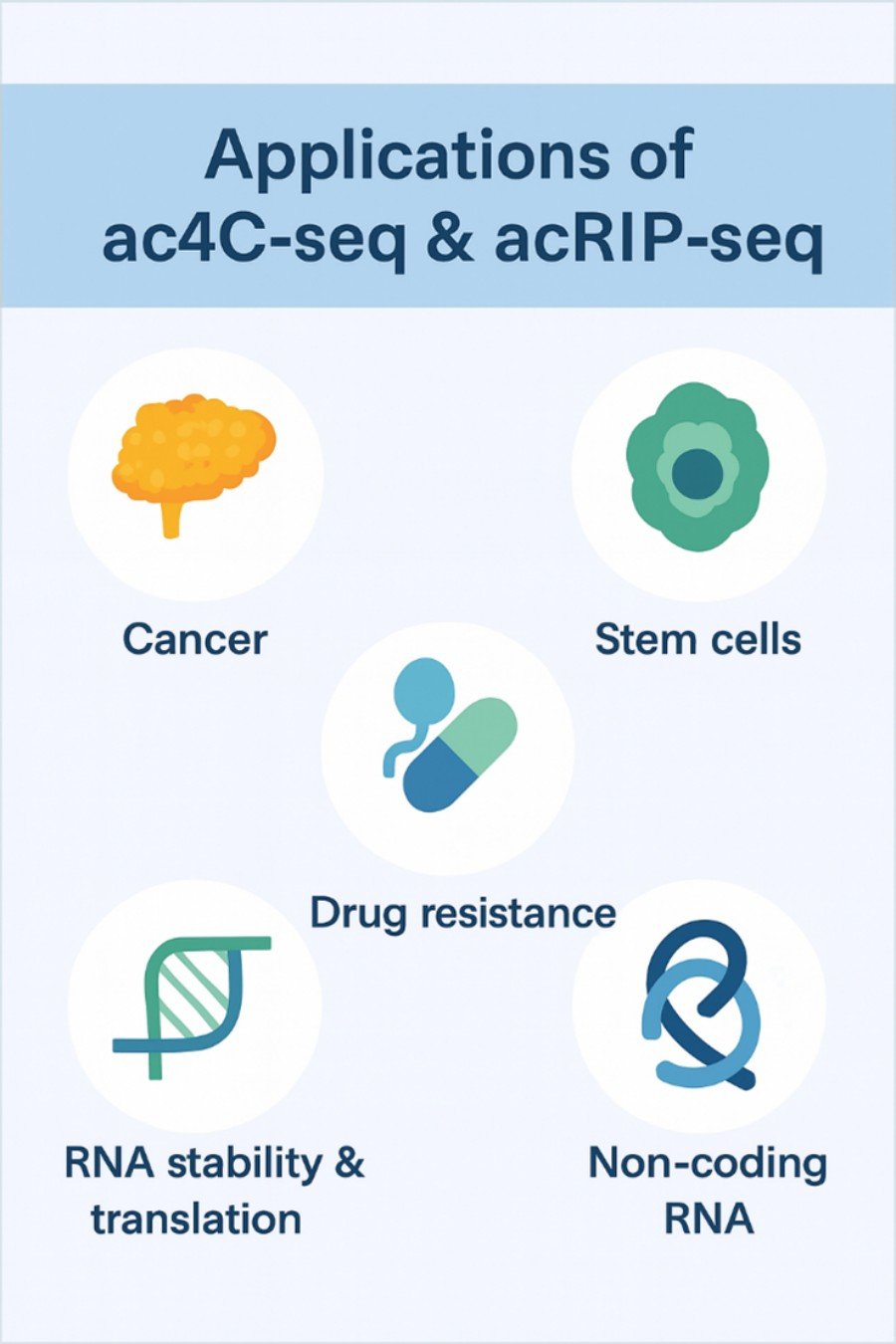 Applications of ac4C-seq & acRIP-seq

Cancer

Stem cells

Drug resistance

RNA stability & translation

Non-coding RNA